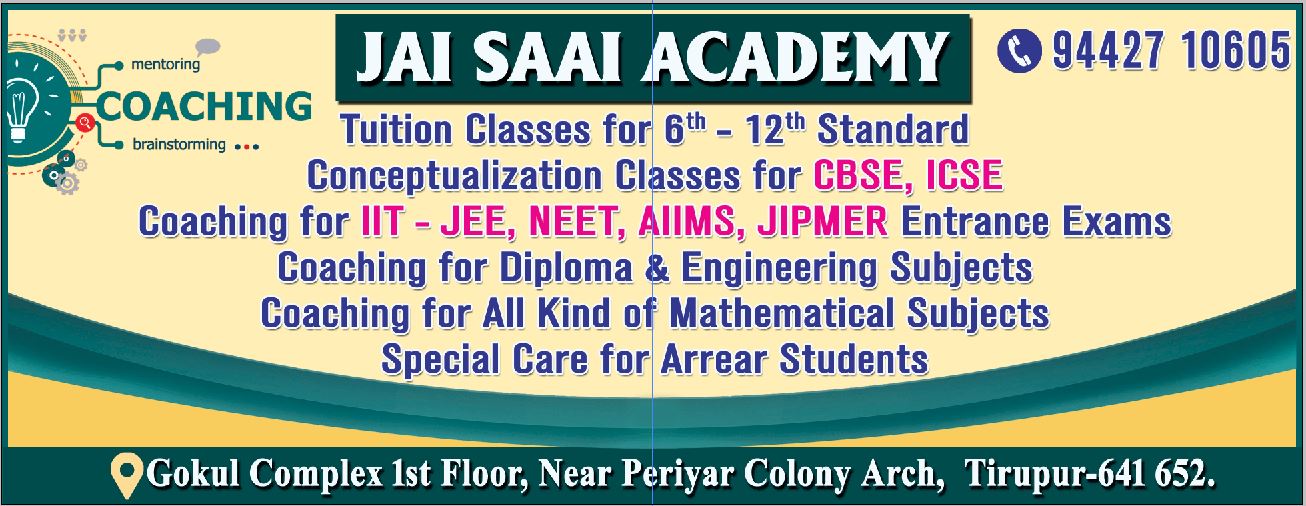 mentoring
COACHING
brainstorming

JAI SAAI ACADEMY

94427 10605

Tuition Classes for $6^{th}$ - $12^{th}$ Standard
Conceptualization Classes for CBSE, ICSE
Coaching for IIT - JEE, NEET, AIIMS, JIPMER Entrance Exams
Coaching for Diploma & Engineering Subjects
Coaching for All Kind of Mathematical Subjects
Special Care for Arrear Students

Gokul Complex 1st Floor, Near Periyar Colony Arch, Tirupur-641 652.